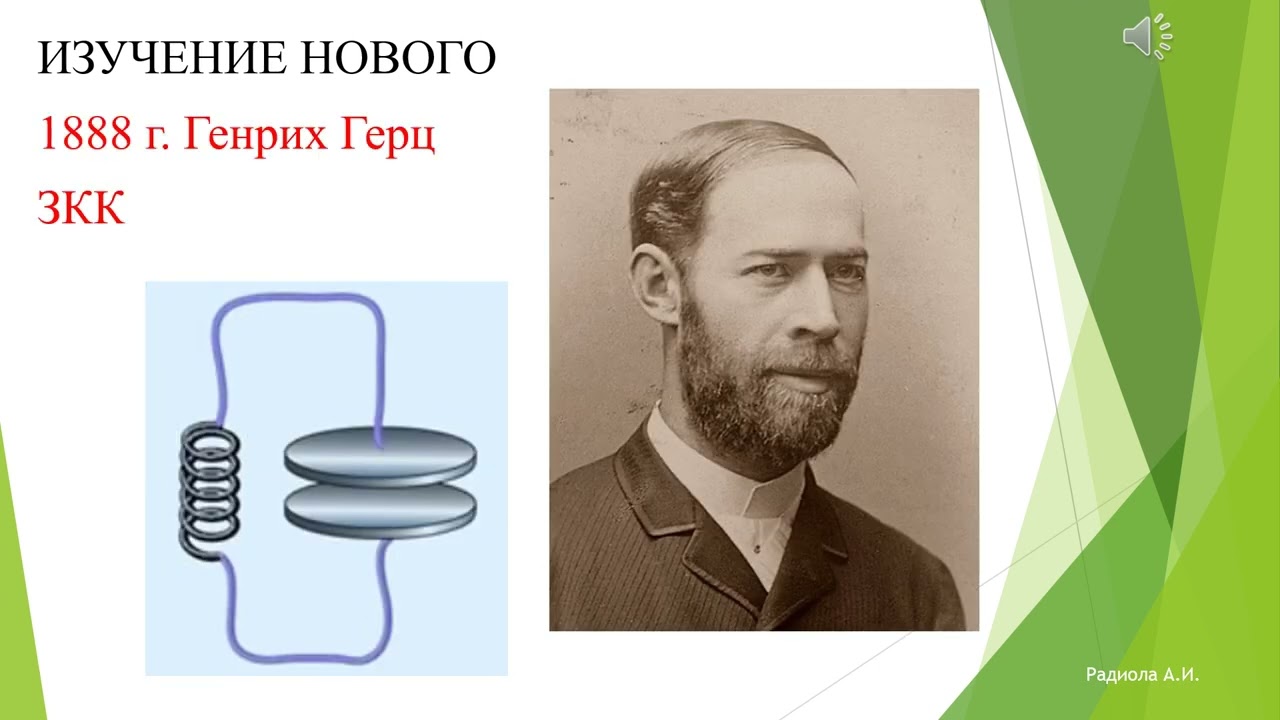 ИЗУЧЕНИЕ НОВОГО

1888 г. Генрих Герц

ЗКК

Радиола А.И.